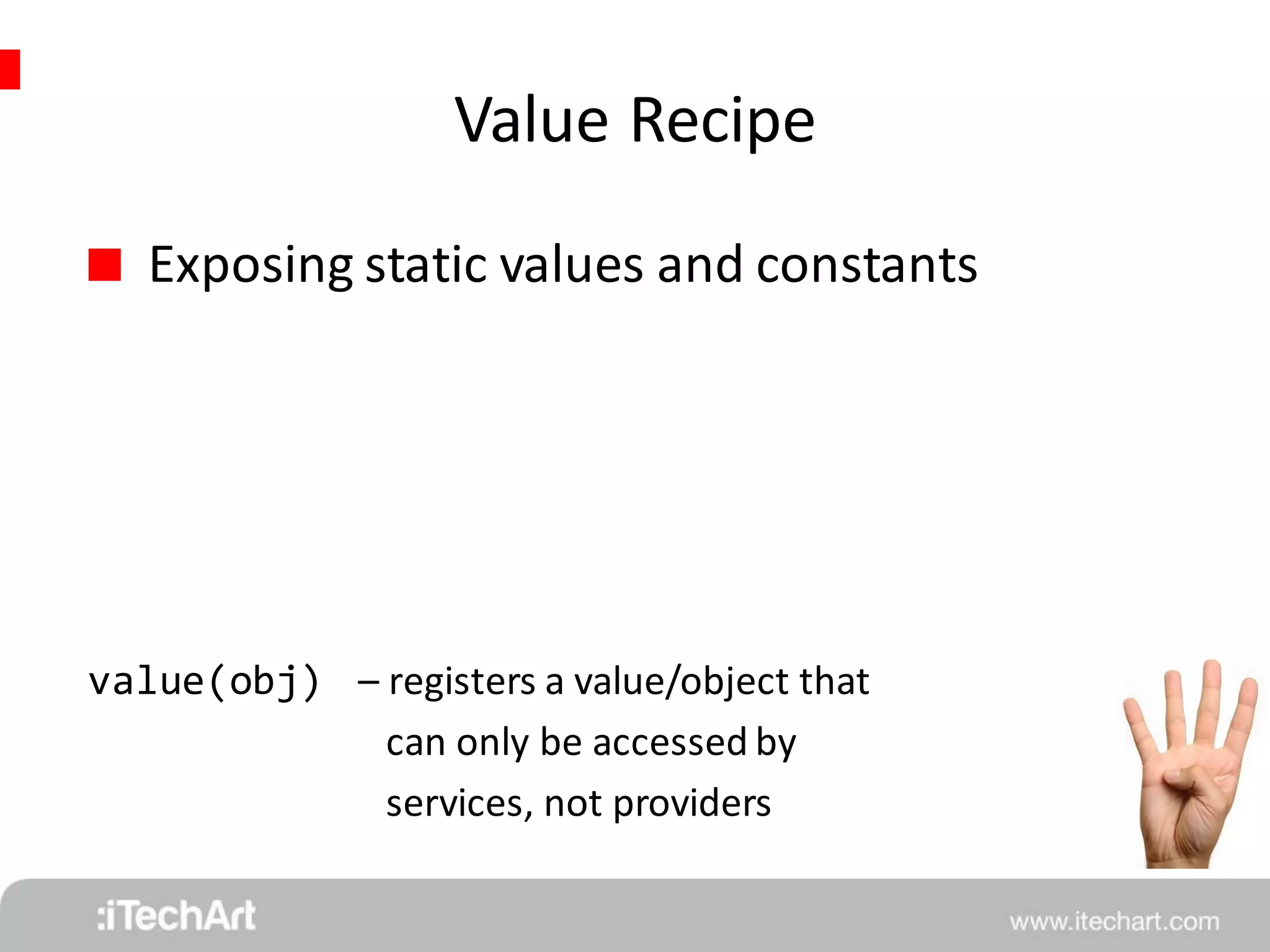 Value Recipe

Exposing static values and constants

value(obj) – registers a value/object that can only be accessed by services, not providers

:iTechArt

www.itechart.com